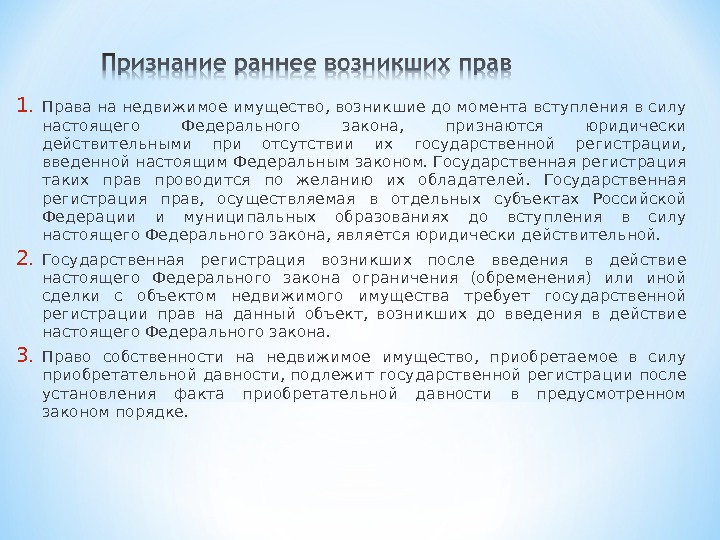 Признание раннее возникших прав

1. Права на недвижимое имущество, возникшие до момента вступления в силу настоящего Федерального закона, признаются юридически действительными при отсутствии их государственной регистрации, введенной настоящим Федеральным законом. Государственная регистрация таких прав проводится по желанию их обладателей. Государственная регистрация прав, осуществляемая в отдельных субъектах Российской Федерации и муниципальных образованиях до вступления в силу настоящего Федерального закона, является юридически действительной.

2. Государственная регистрация возникших после введения в действие настоящего Федерального закона ограничения (обременения) или иной сделки с объектом недвижимого имущества требует государственной регистрации прав на данный объект, возникших до введения в действие настоящего Федерального закона.

3. Право собственности на недвижимое имущество, приобретаемое в силу приобретательной давности, подлежит государственной регистрации после установления факта приобретательной давности в предусмотренном законом порядке.